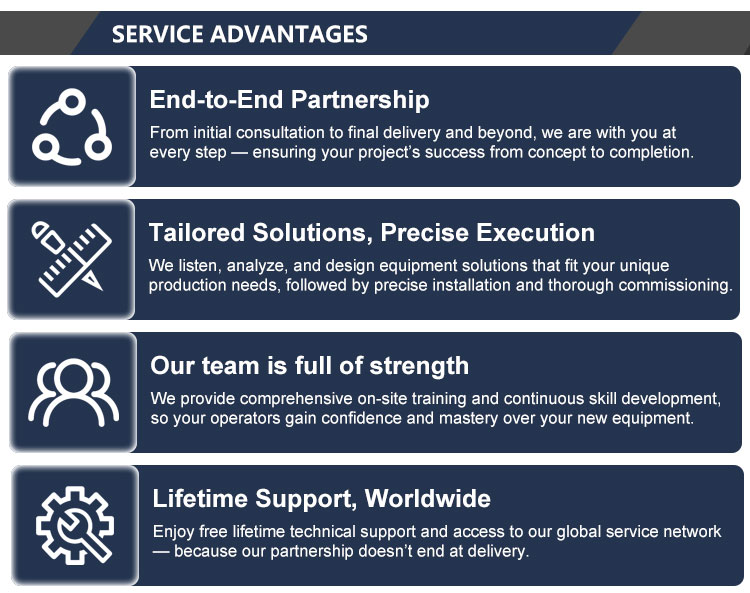 SERVICE ADVANTAGES

End-to-End Partnership

From initial consultation to final delivery and beyond, we are with you at every step — ensuring your project's success from concept to completion.

Tailored Solutions, Precise Execution

We listen, analyze, and design equipment solutions that fit your unique production needs, followed by precise installation and thorough commissioning.

Our team is full of strength

We provide comprehensive on-site training and continuous skill development, so your operators gain confidence and mastery over your new equipment.

Lifetime Support, Worldwide

Enjoy free lifetime technical support and access to our global service network — because our partnership doesn't end at delivery.